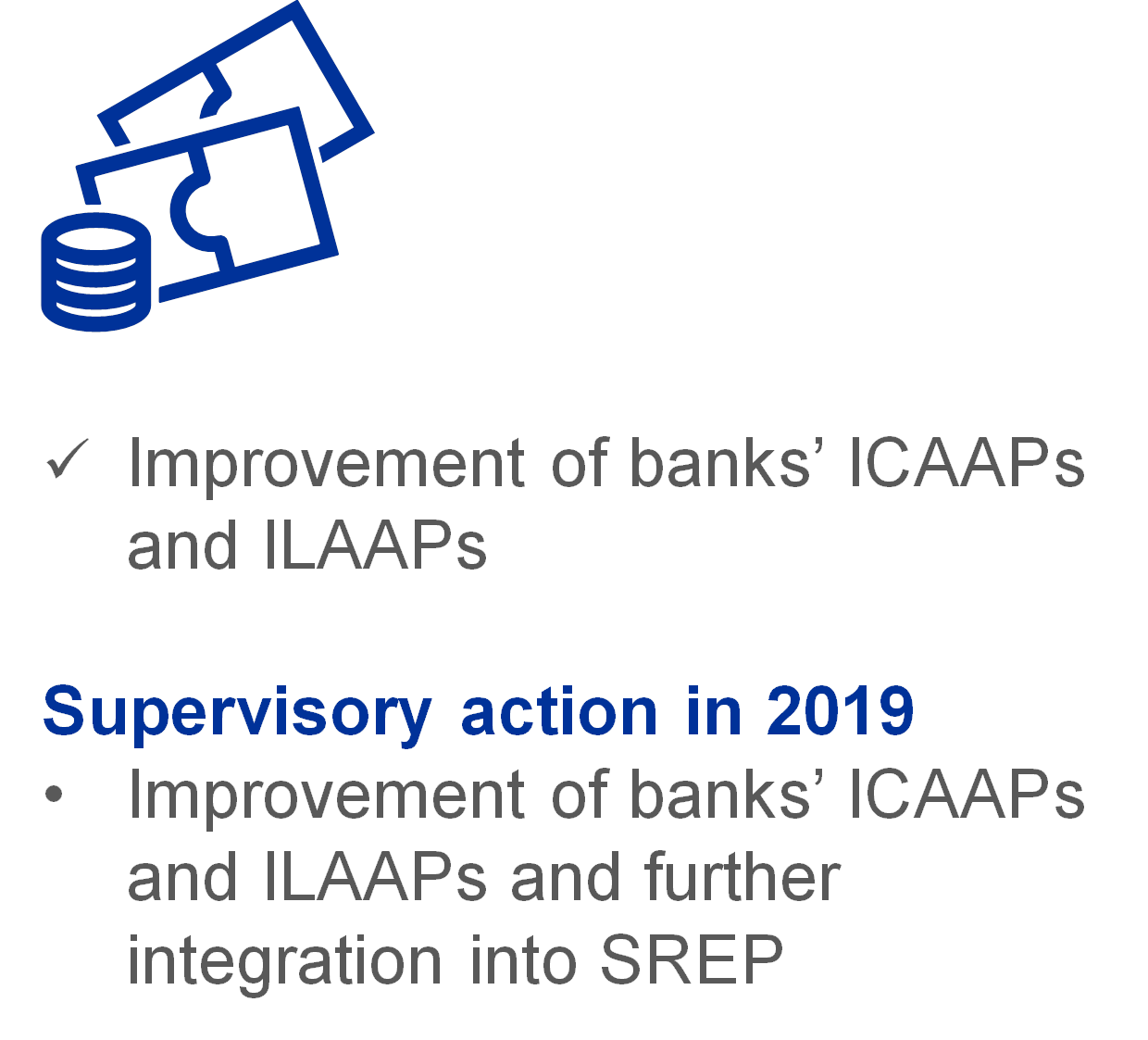 ✓ Improvement of banks’ ICAAPs and ILAAPs

Supervisory action in 2019

• Improvement of banks’ ICAAPs and ILAAPs and further integration into SREP